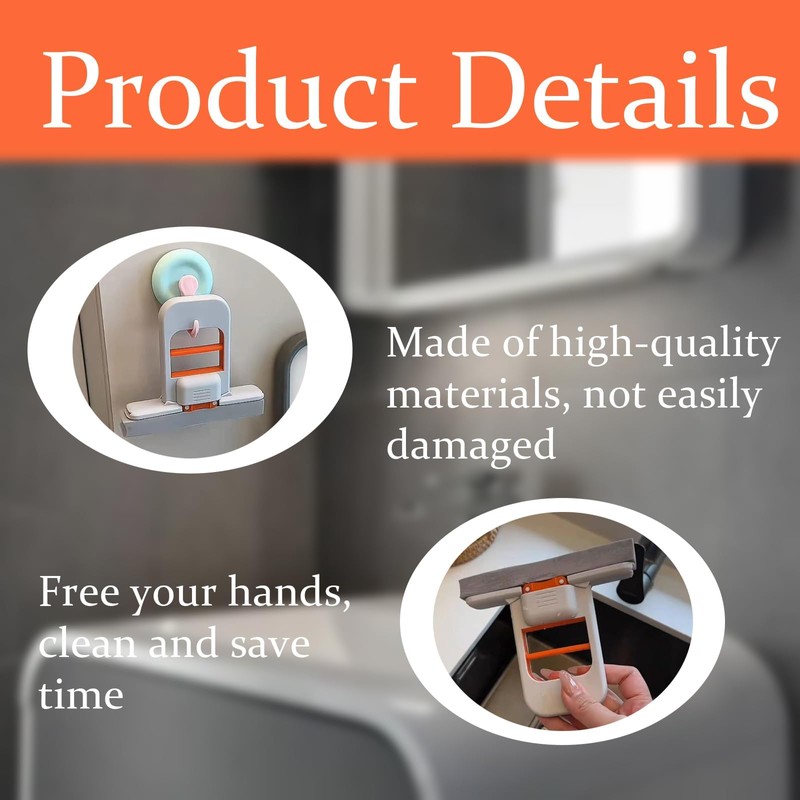 Product Details

Made of high-quality materials, not easily damaged

Free your hands, clean and save time